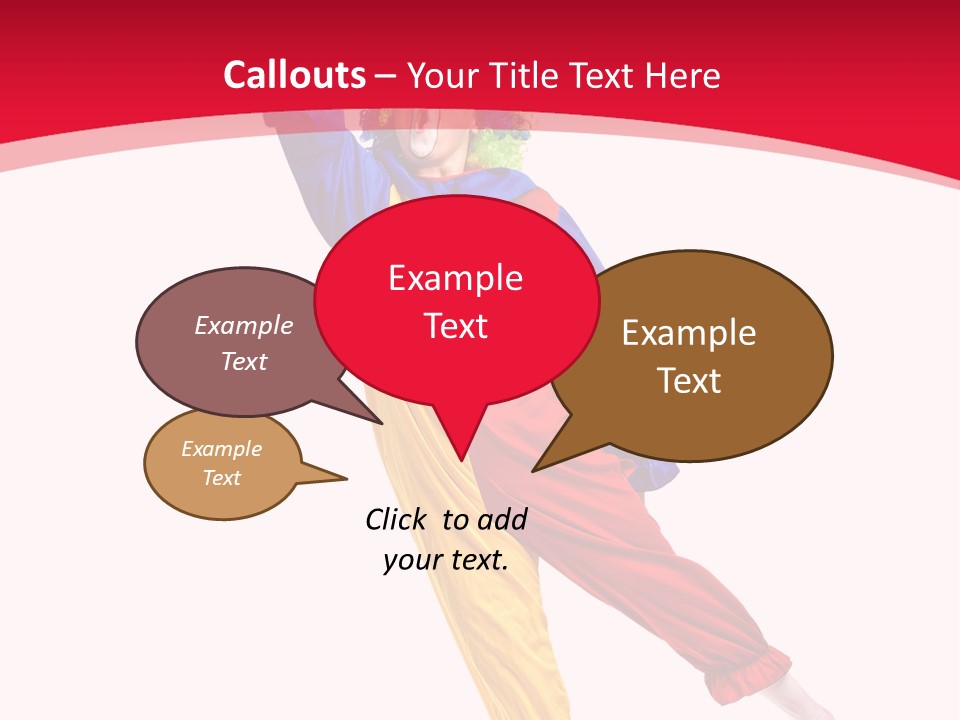 Callouts – Your Title Text Here

Example Text

Example Text

Example Text

Example Text

Click to add your text.